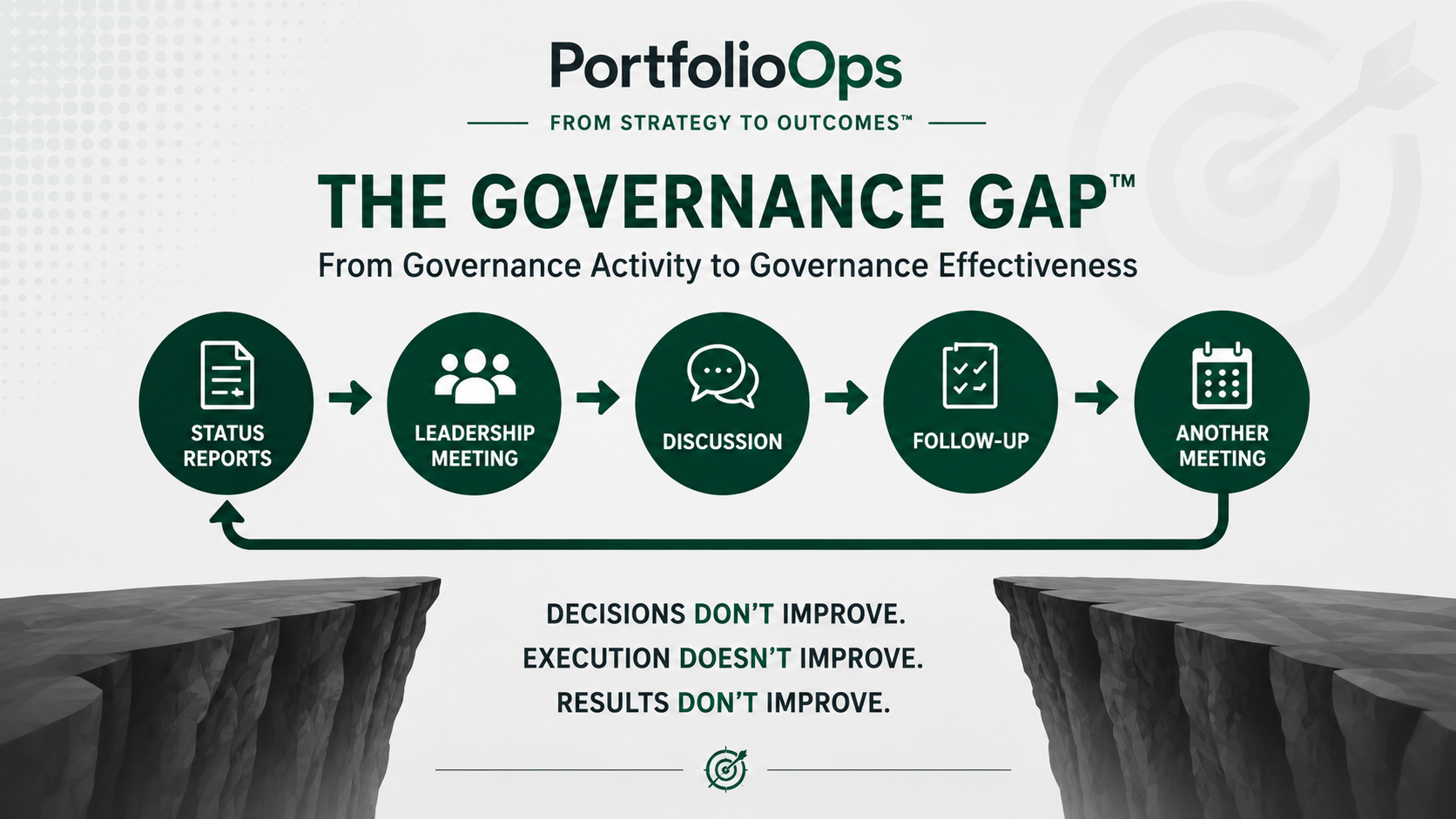 PortfolioOps

FROM STRATEGY TO OUTCOMES™

THE GOVERNANCE GAP™

From Governance Activity to Governance Effectiveness

STATUS REPORTS

LEADERSHIP MEETING

DISCUSSION

FOLLOW-UP

ANOTHER MEETING

DECISIONS DON'T IMPROVE.
EXECUTION DOESN'T IMPROVE.
RESULTS DON'T IMPROVE.